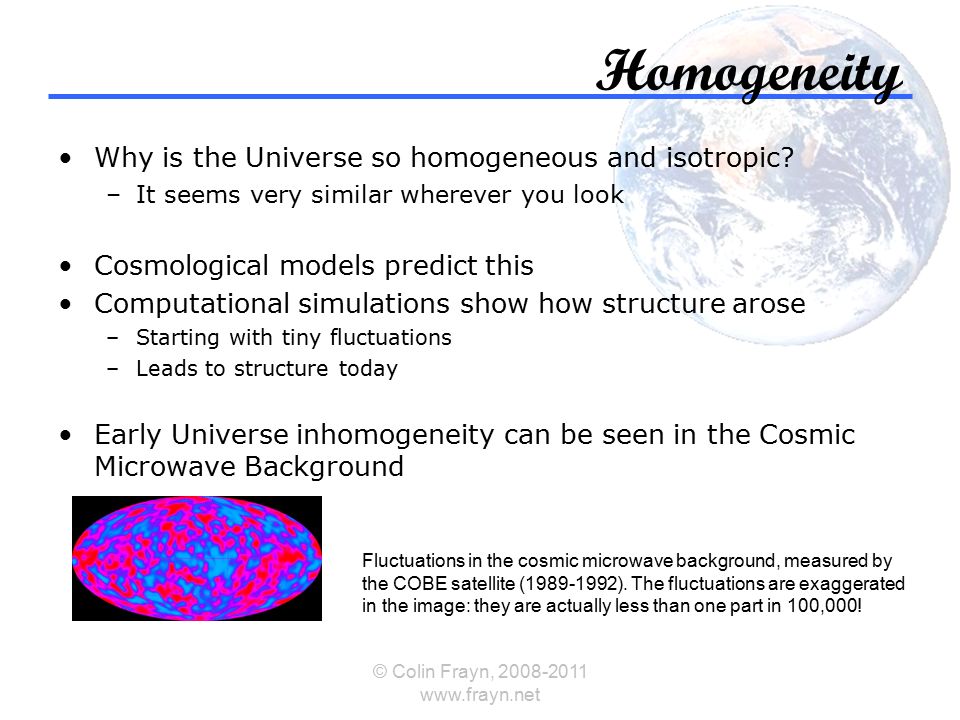 Homogeneity

• Why is the Universe so homogeneous and isotropic?
  – It seems very similar wherever you look

• Cosmological models predict this
• Computational simulations show how structure arose
  – Starting with tiny fluctuations
  – Leads to structure today

• Early Universe inhomogeneity can be seen in the Cosmic Microwave Background

Fluctuations in the cosmic microwave background, measured by the COBE satellite (1989-1992). The fluctuations are exaggerated in the image: they are actually less than one part in 100,000!

© Colin Frayn, 2008-2011
www.frayn.net